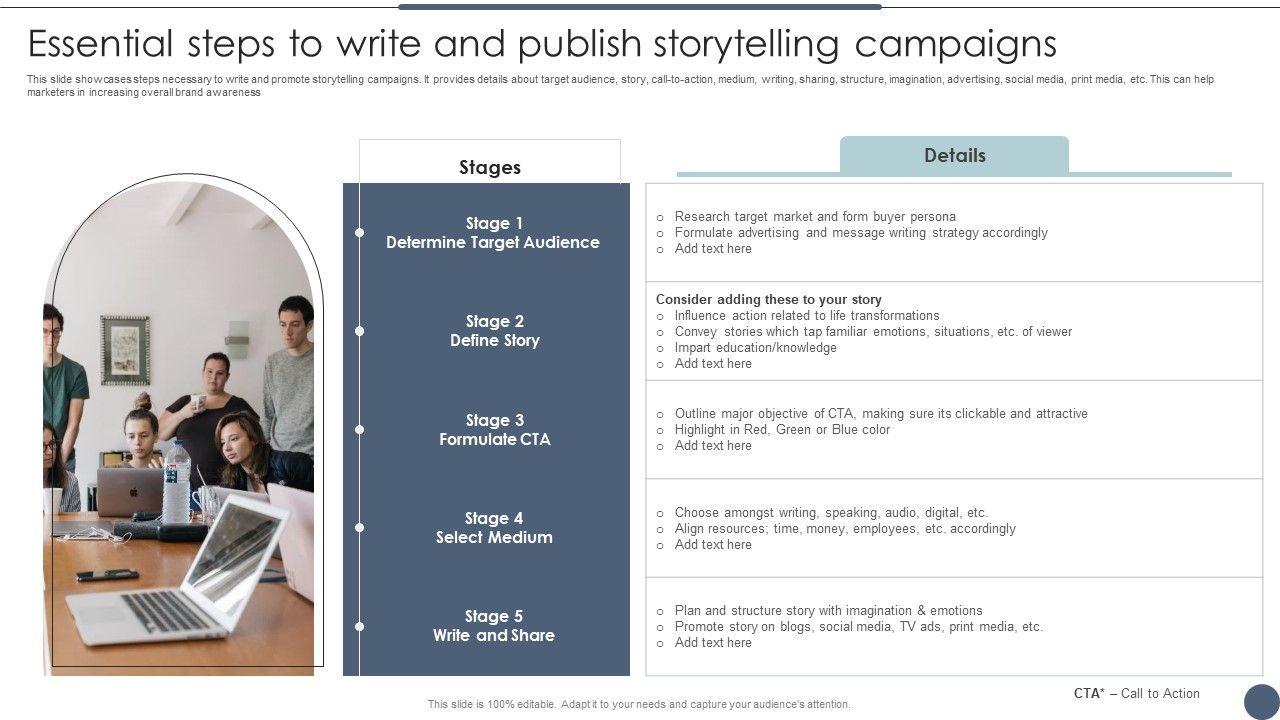 Essential steps to write and publish storytelling campaigns

This slide showcases steps necessary to write and promote storytelling campaigns. It provides details about target audience, story, call-to-action, medium, writing, sharing, structure, imagination, advertising, social media, print media, etc. This can help marketers in increasing overall brand awareness

| Stages | Details |
|---|---|
| Stage 1 Determine Target Audience | o Research target market and form buyer persona o Formulate advertising and message writing strategy accordingly o Add text here |
| Stage 2 Define Story | Consider adding these to your story o Influence action related to life transformations o Convey stories which tap familiar emotions, situations, etc. of viewer o Impart education/knowledge o Add text here |
| Stage 3 Formulate CTA | o Outline major objective of CTA, making sure its clickable and attractive o Highlight in Red, Green or Blue color o Add text here |
| Stage 4 Select Medium | o Choose amongst writing, speaking, audio, digital, etc. o Align resources; time, money, employees, etc. accordingly o Add text here |
| Stage 5 Write and Share | o Plan and structure story with imagination & emotions o Promote story on blogs, social media, TV ads, print media, etc. o Add text here |

CTA* – Call to Action

This slide is 100% editable. Adapt it to your needs and capture your audience's attention.